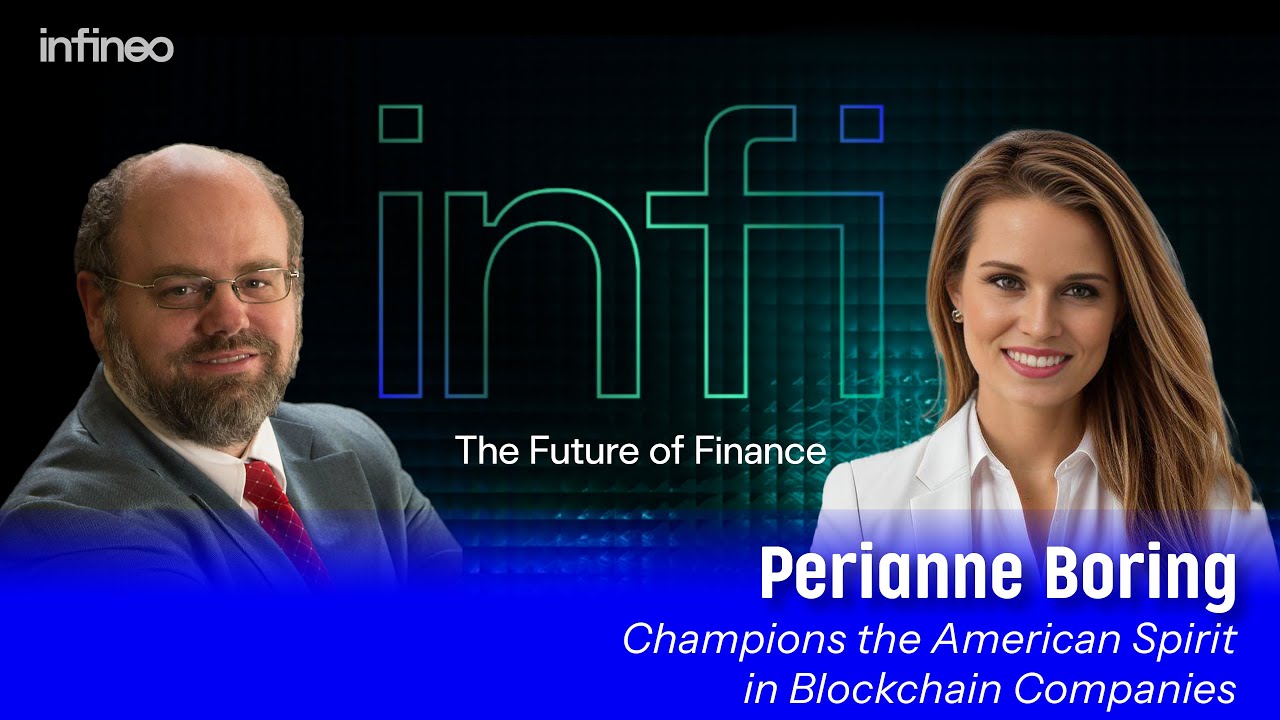 infineo

infi

The Future of Finance

Perianne Boring

Champions the American Spirit in Blockchain Companies